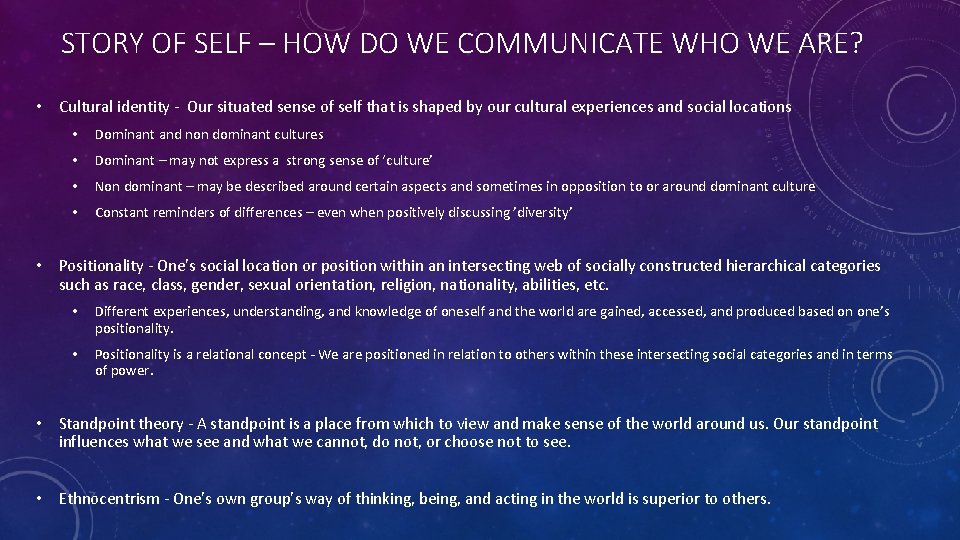 STORY OF SELF – HOW DO WE COMMUNICATE WHO WE ARE?

• Cultural identity - Our situated sense of self that is shaped by our cultural experiences and social locations

• Dominant and non dominant cultures

• Dominant – may not express a strong sense of 'culture'

• Non dominant – may be described around certain aspects and sometimes in opposition to or around dominant culture

• Constant reminders of differences – even when positively discussing 'diversity'

• Positionality - One's social location or position within an intersecting web of socially constructed hierarchical categories such as race, class, gender, sexual orientation, religion, nationality, abilities, etc.

• Different experiences, understanding, and knowledge of oneself and the world are gained, accessed, and produced based on one's positionality.

• Positionality is a relational concept - We are positioned in relation to others within these intersecting social categories and in terms of power.

• Standpoint theory - A standpoint is a place from which to view and make sense of the world around us. Our standpoint influences what we see and what we cannot, do not, or choose not to see.

• Ethnocentrism - One's own group's way of thinking, being, and acting in the world is superior to others.